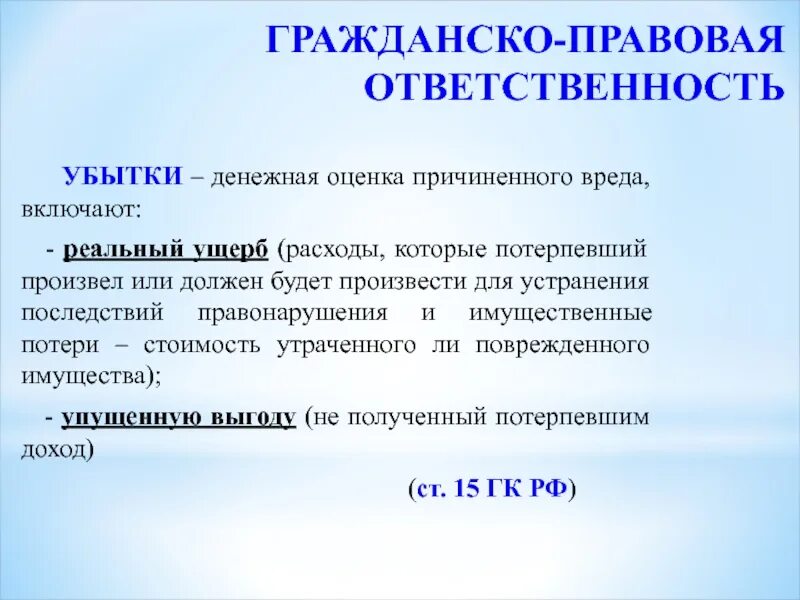 ГРАЖДАНСКО-ПРАВОВАЯ ОТВЕТСТВЕННОСТЬ

УБЫТКИ – денежная оценка причиненного вреда, включают:

- реальный ущерб (расходы, которые потерпевший произвел или должен будет произвести для устранения последствий правонарушения и имущественные потери – стоимость утраченного ли поврежденного имущества);

- упущенную выгоду (не полученный потерпевшим доход)

(ст. 15 ГК РФ)